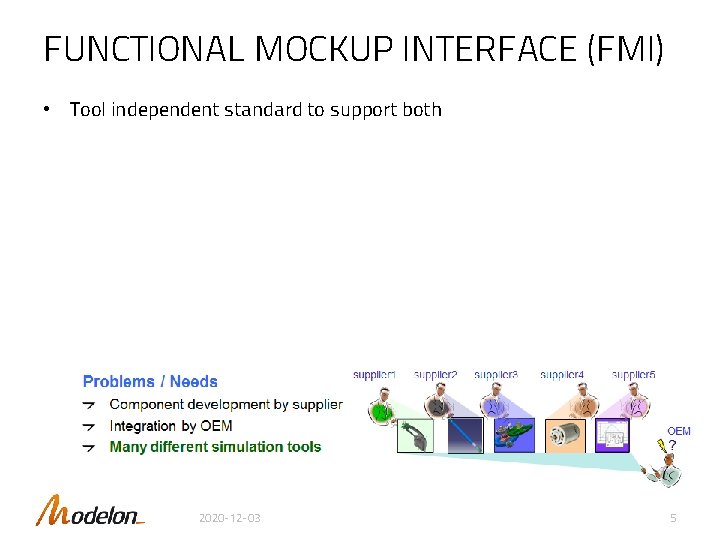 FUNCTIONAL MOCKUP INTERFACE (FMI)

• Tool independent standard to support both

Problems / Needs
Component development by supplier
Integration by OEM
Many different simulation tools

supplier1 supplier2 supplier3 supplier4 supplier5

OEM
?

Modelon

2020-12-03

5